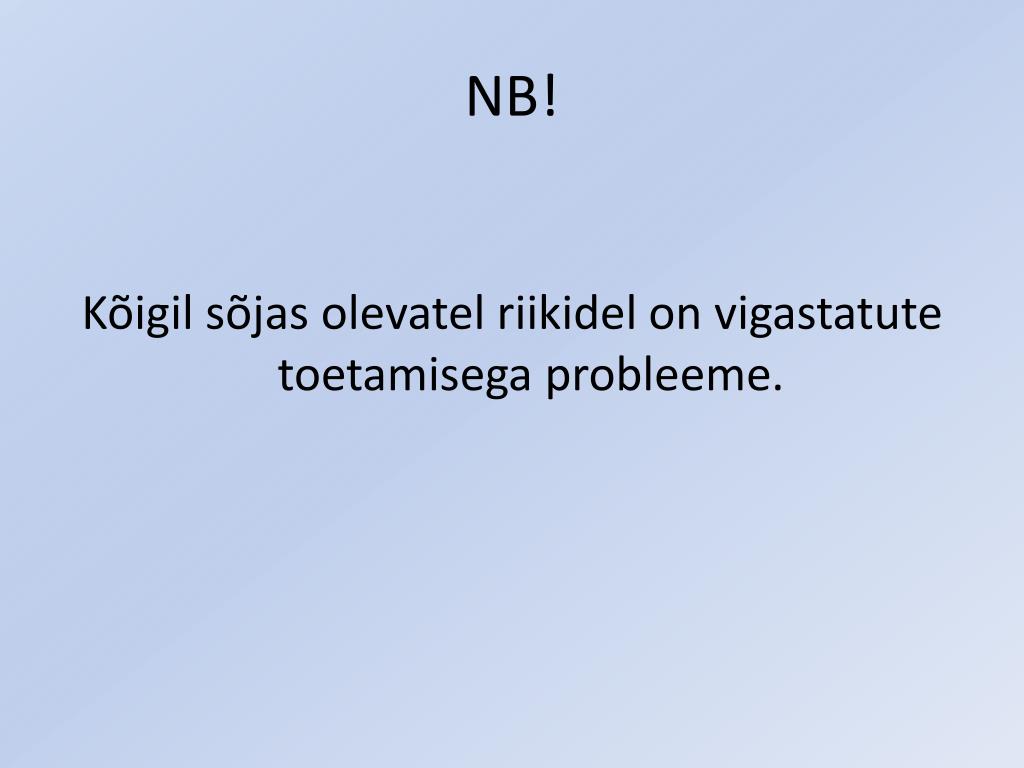 NB!

Kõigil sõjas olevatel riikidel on vigastatute toetamisega probleeme.